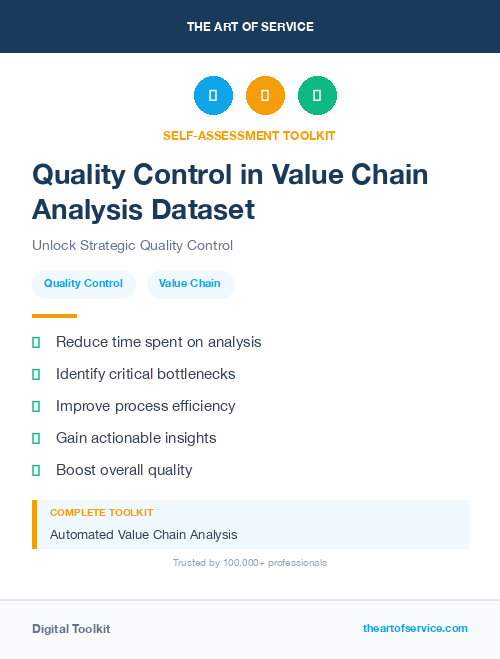 THE ART OF SERVICE

SELF-ASSESSMENT TOOLKIT

Quality Control in Value Chain Analysis Dataset

Unlock Strategic Quality Control

Quality Control

Value Chain

Reduce time spent on analysis

Identify critical bottlenecks

Improve process efficiency

Gain actionable insights

Boost overall quality

COMPLETE TOOLKIT

Automated Value Chain Analysis

Trusted by 100,000+ professionals

Digital Toolkit

theartofservice.com